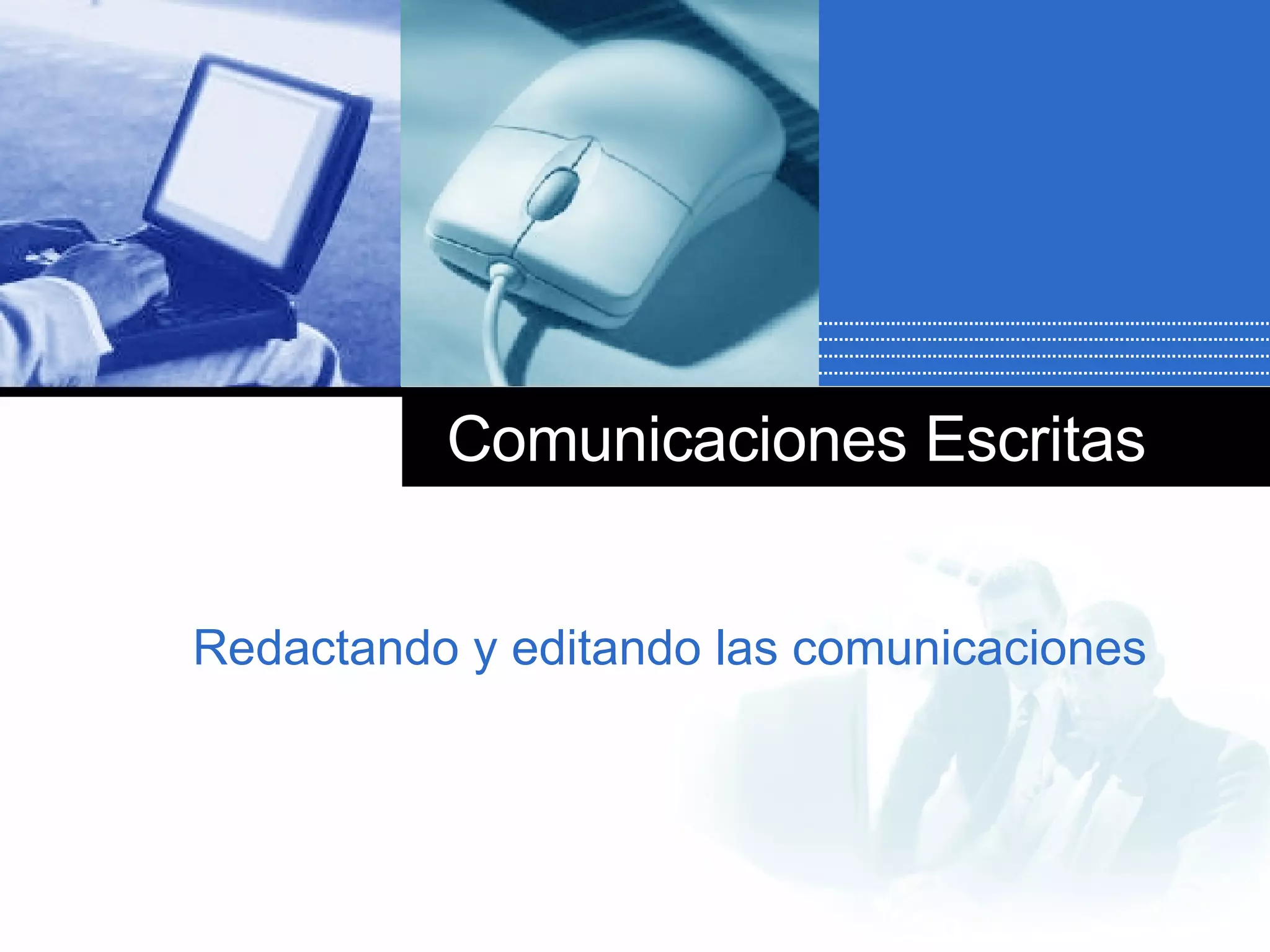 Comunicaciones Escritas

Redactando y editando las comunicaciones